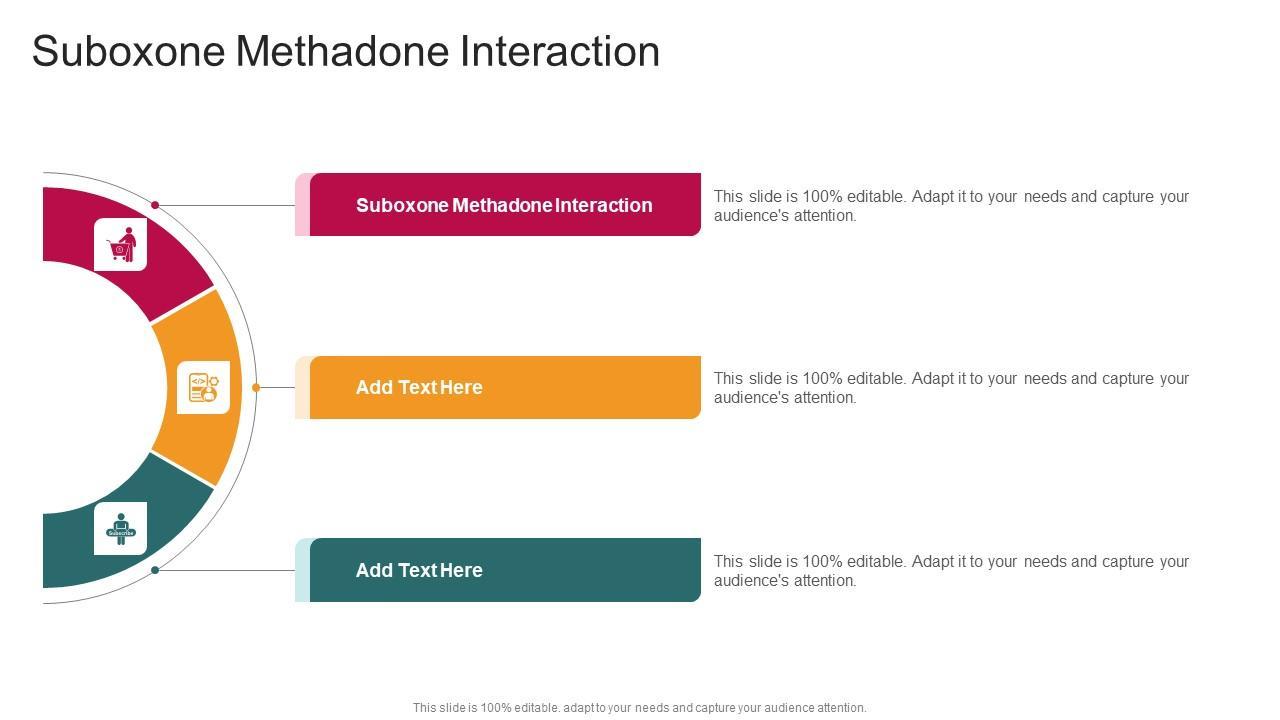 Suboxone Methadone Interaction

Subscribe

Suboxone Methadone Interaction

This slide is 100% editable. Adapt it to your needs and capture your audience's attention.

Add Text Here

This slide is 100% editable. Adapt it to your needs and capture your audience's attention.

Add Text Here

This slide is 100% editable. Adapt it to your needs and capture your audience's attention.

This slide is 100% editable. adapt to your needs and capture your audience attention.